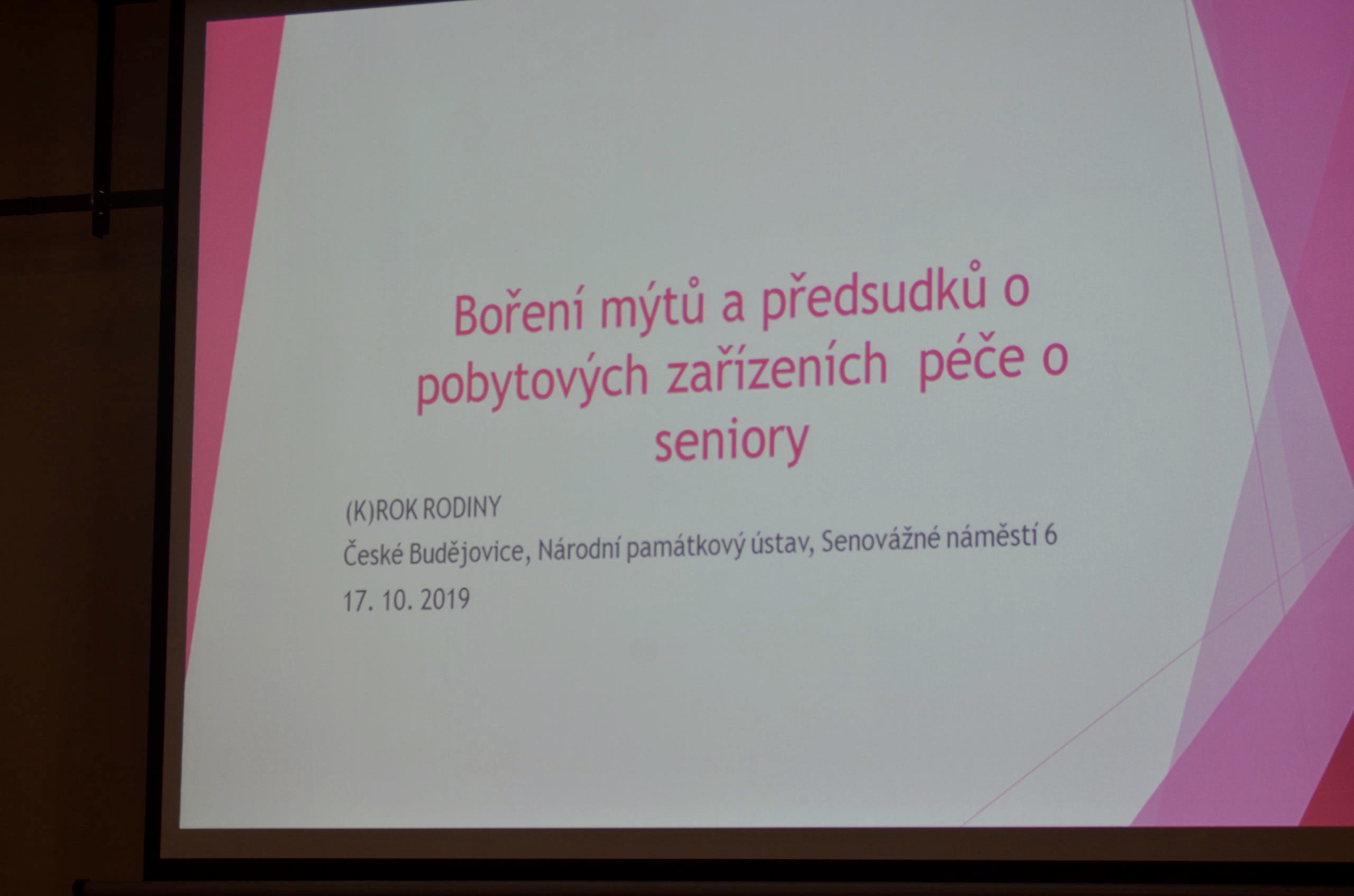 Boření mýtů a předsudků o pobytových zařízeních péče o seniory

(K)ROK RODINY

České Budějovice, Národní památkový ústav, Senovážné náměstí 6

17. 10. 2019